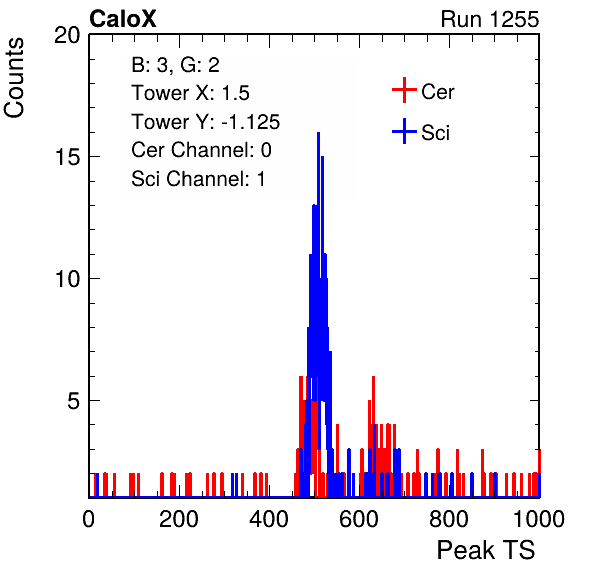 CaloX

Run 1255

Counts

20

15

10

5

B: 3, G: 2
Tower X: 1.5
Tower Y: -1.125
Cer Channel: 0
Sci Channel: 1

Cer
Sci

0 200 400 600 800 1000

Peak TS